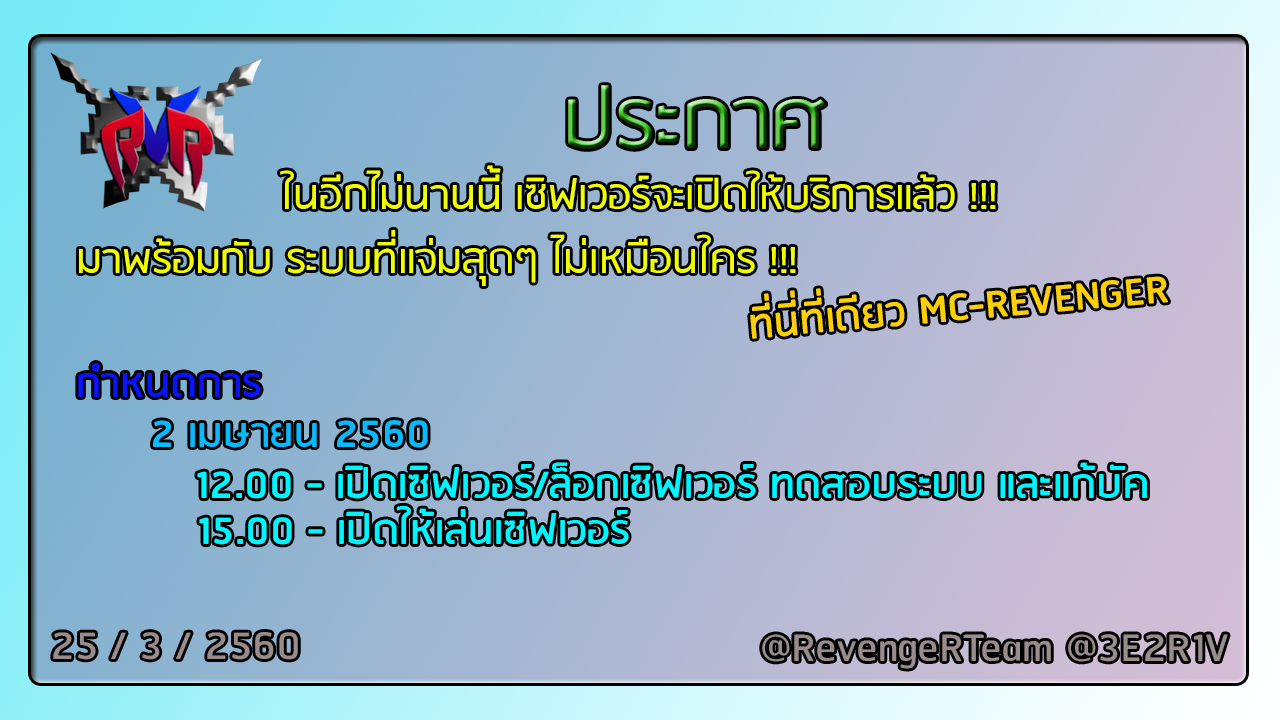 RVR

ประกาศ

ในอีกไม่นานนี้ เซิฟเวอร์จะเปิดให้บริการแล้ว !!!

มาพร้อมกับ ระบบที่แจ่มสุดๆ ไม่เหมือนใคร !!!

ที่นี่ที่เดียว MC-REVENGER

กำหนดการ

2 เมษายน 2560

12.00 - เปิดเซิฟเวอร์/ล็อกเซิฟเวอร์ ทดสอบระบบ และแก้บัค

15.00 - เปิดให้เล่นเซิฟเวอร์

25 / 3 / 2560

@RevengeRTeam @3E2R1V